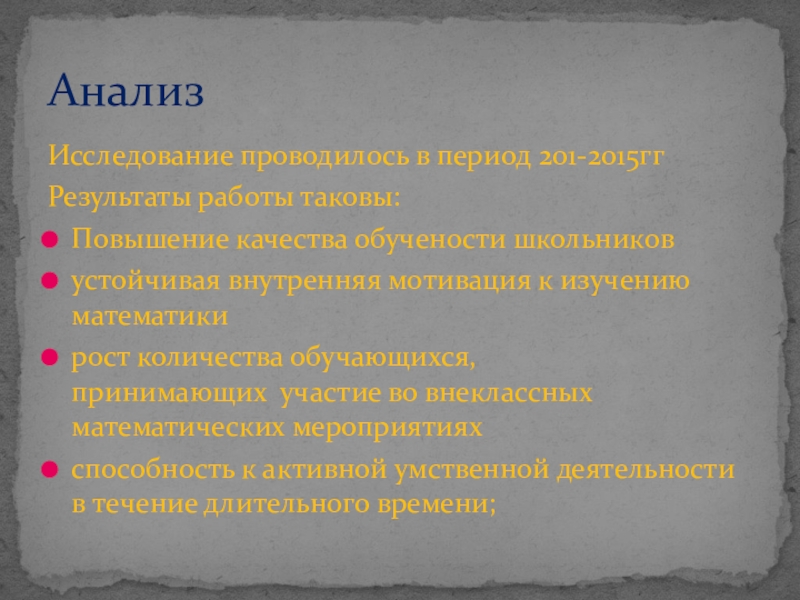 Анализ

Исследование проводилось в период 201-2015гг

Результаты работы таковы:

- Повышение качества обучености школьников
- устойчивая внутренняя мотивация к изучению математики
- рост количества обучающихся, принимающих участие во внеклассных математических мероприятиях
- способность к активной умственной деятельности в течение длительного времени;